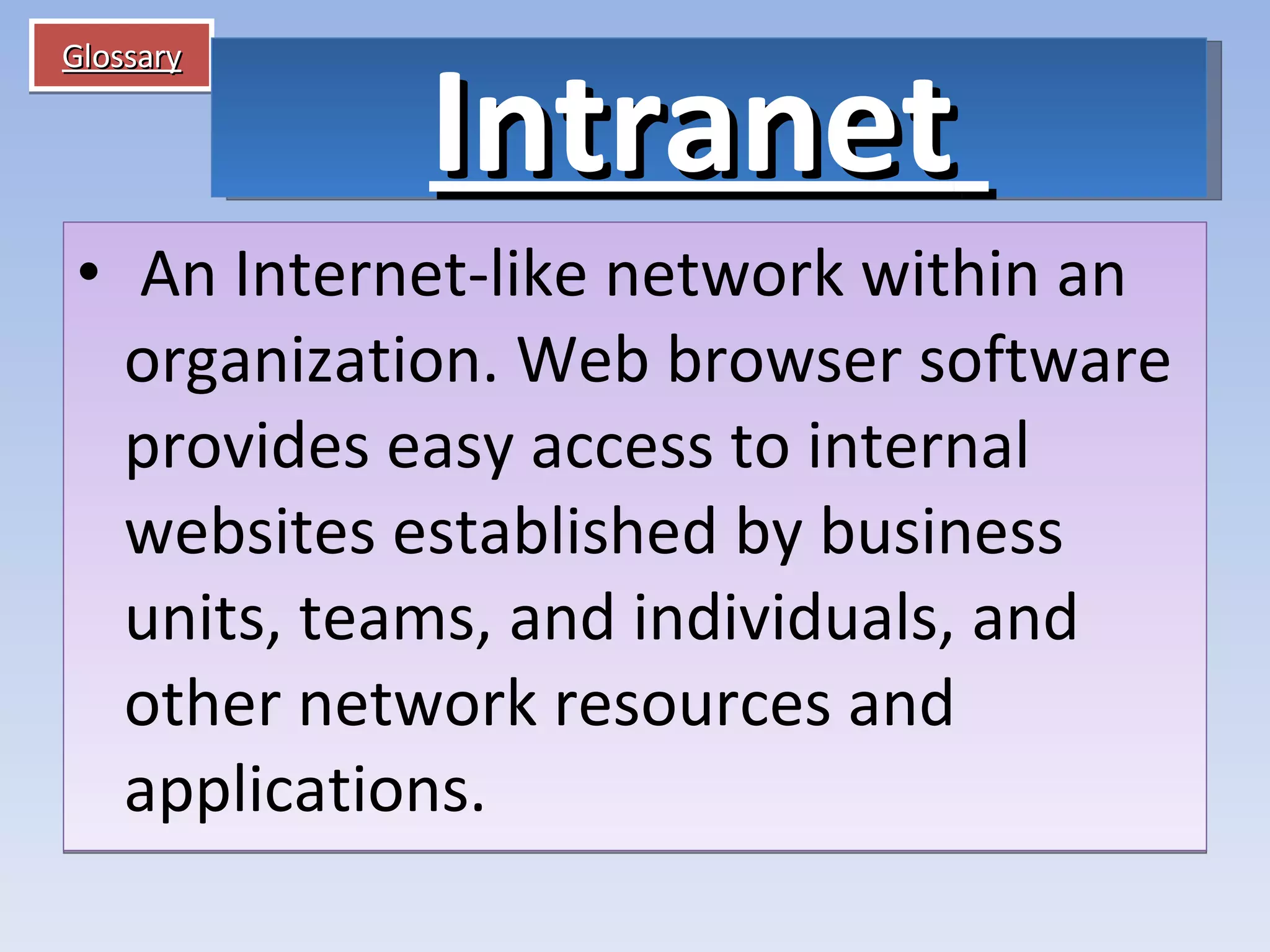 Glossary

Intranet

• An Internet-like network within an organization. Web browser software provides easy access to internal websites established by business units, teams, and individuals, and other network resources and applications.